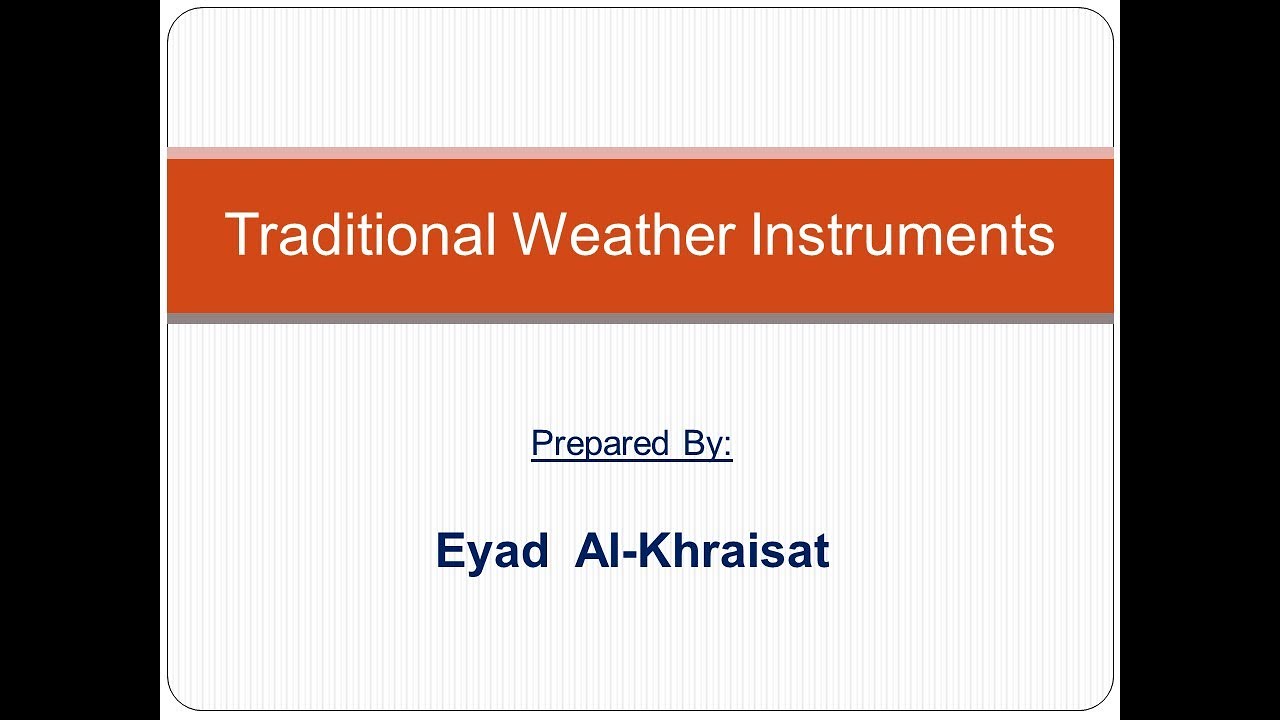 Traditional Weather Instruments

Prepared By:

Eyad Al-Khraisat